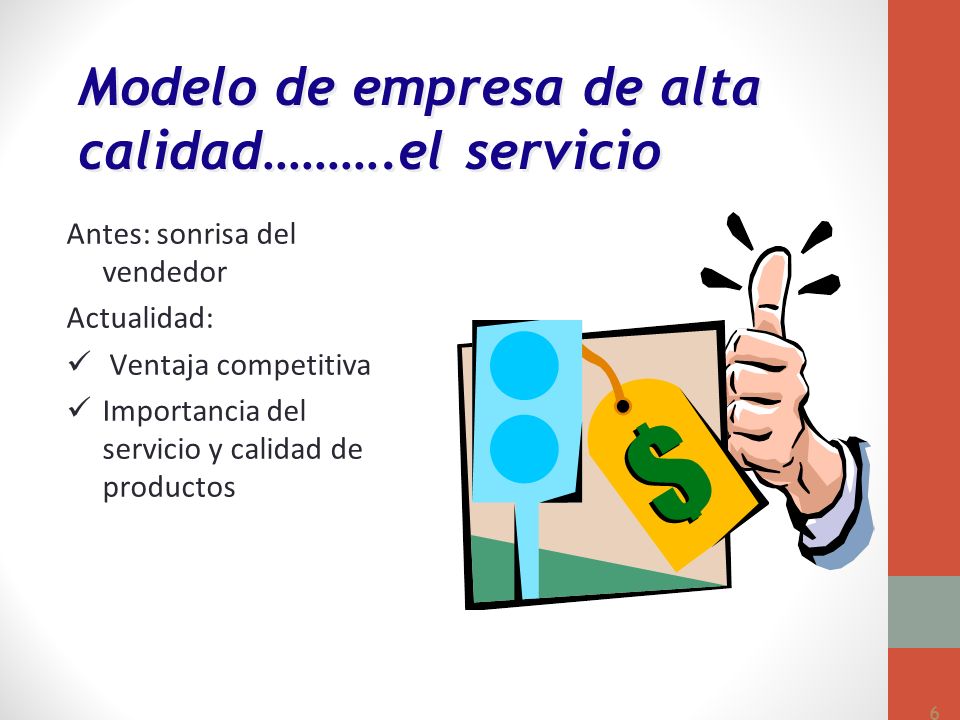 Modelo de empresa de alta calidad……….el servicio

Antes: sonrisa del vendedor

Actualidad:

✓ Ventaja competitiva

✓ Importancia del servicio y calidad de productos

$

6